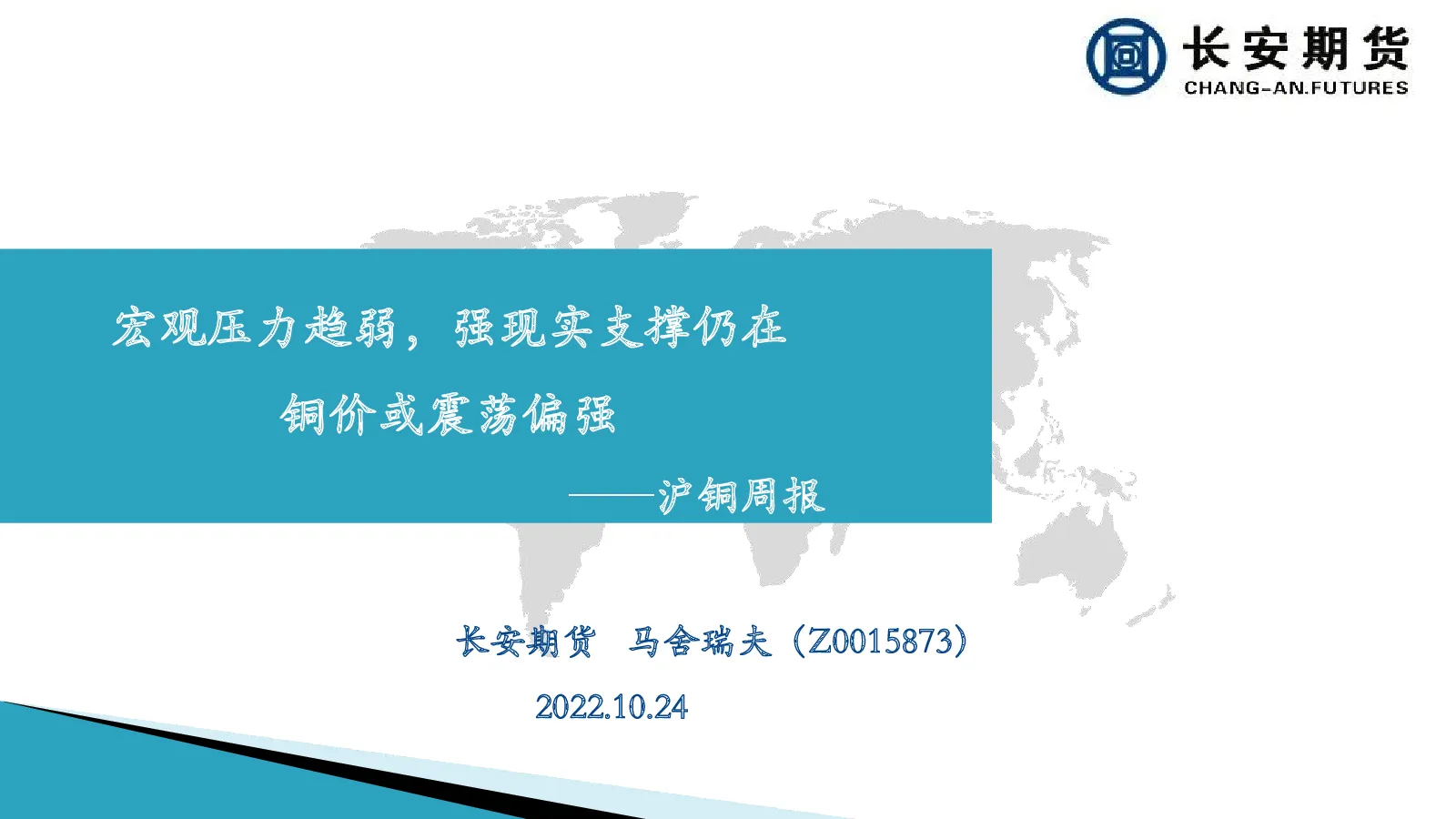 长安期货
CHANG-AN.FUTURES

宏观压力趋弱，强现实支撑仍在

铜价或震荡偏强

——沪铜周报

长安期货 马舍瑞夫（Z0015873）

2022.10.24